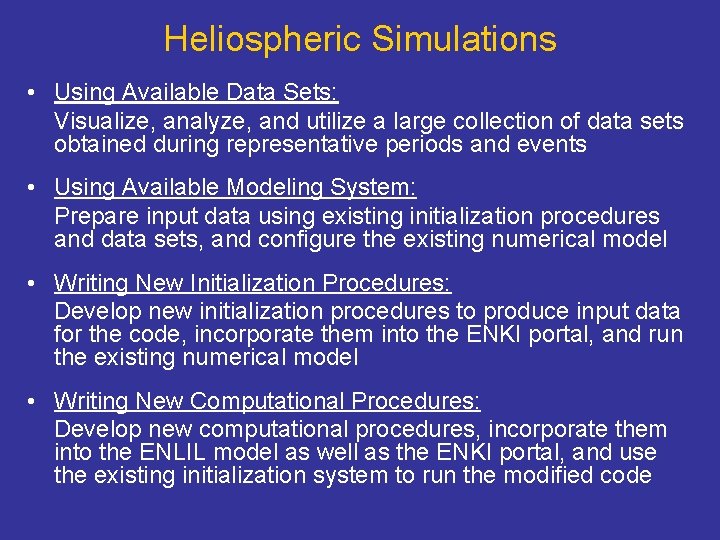 Heliospheric Simulations

• Using Available Data Sets:
Visualize, analyze, and utilize a large collection of data sets obtained during representative periods and events

• Using Available Modeling System:
Prepare input data using existing initialization procedures and data sets, and configure the existing numerical model

• Writing New Initialization Procedures:
Develop new initialization procedures to produce input data for the code, incorporate them into the ENKI portal, and run the existing numerical model

• Writing New Computational Procedures:
Develop new computational procedures, incorporate them into the ENLIL model as well as the ENKI portal, and use the existing initialization system to run the modified code